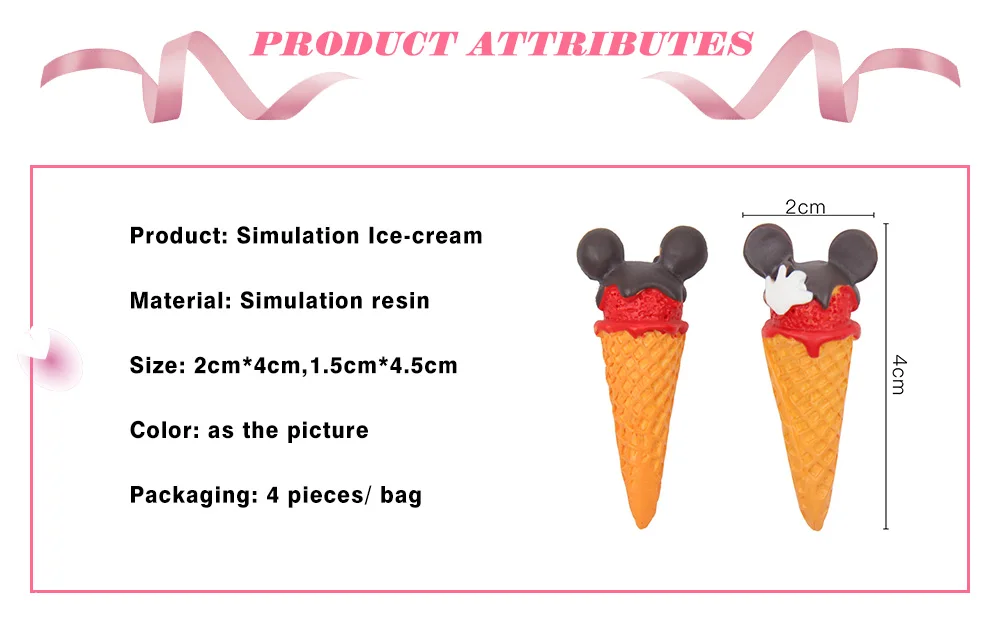 PRODUCT ATTRIBUTES

Product: Simulation Ice-cream

Material: Simulation resin

Size: 2cm*4cm,1.5cm*4.5cm

Color: as the picture

Packaging: 4 pieces/ bag

2cm

4cm